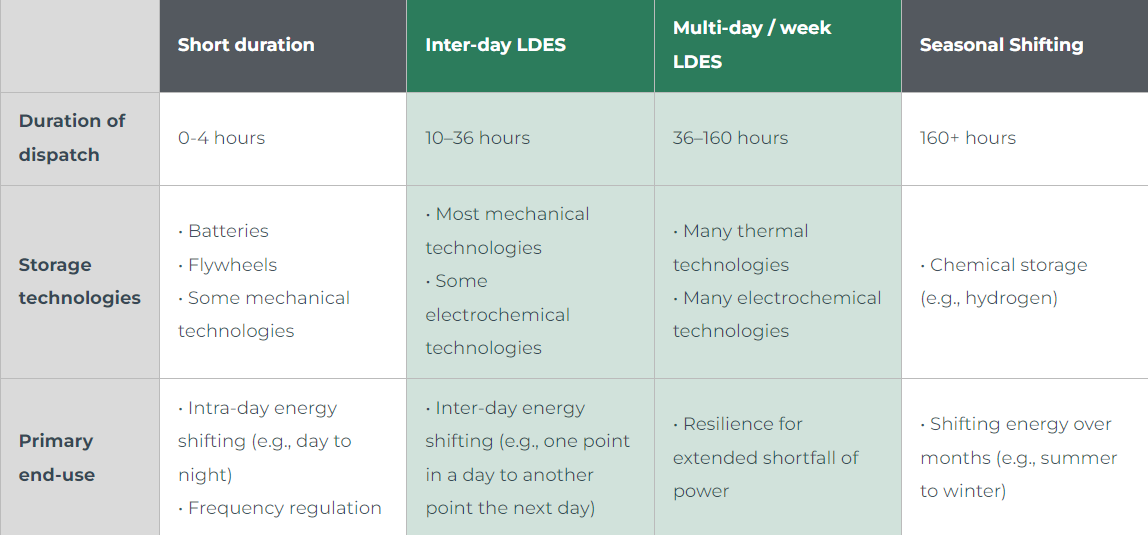 | | Short duration | Inter-day LDES | Multi-day / week LDES | Seasonal Shifting |
|---|---|---|---|---|
| Duration of dispatch | 0-4 hours | 10–36 hours | 36–160 hours | 160+ hours |
| Storage technologies | • Batteries • Flywheels • Some mechanical technologies | • Most mechanical technologies • Some electrochemical technologies | • Many thermal technologies • Many electrochemical technologies | • Chemical storage (e.g., hydrogen) |
| Primary end-use | • Intra-day energy shifting (e.g., day to night) • Frequency regulation | • Inter-day energy shifting (e.g., one point in a day to another point the next day) | • Resilience for extended shortfall of power | • Shifting energy over months (e.g., summer to winter) |